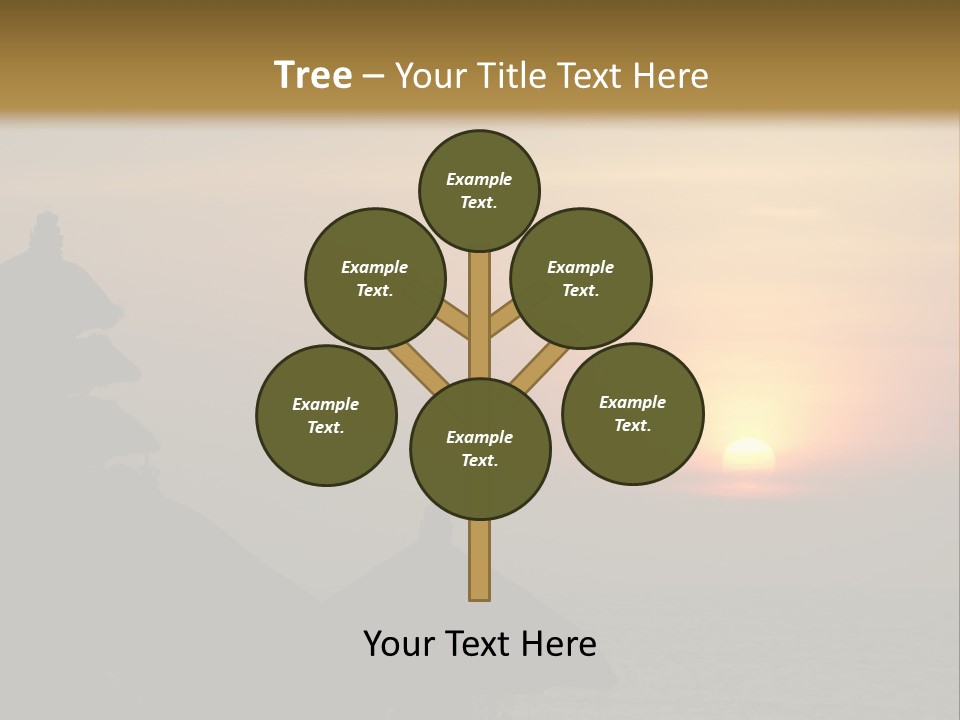 Tree – Your Title Text Here

Example Text.

Example Text.

Example Text.

Example Text.

Example Text.

Example Text.

Your Text Here